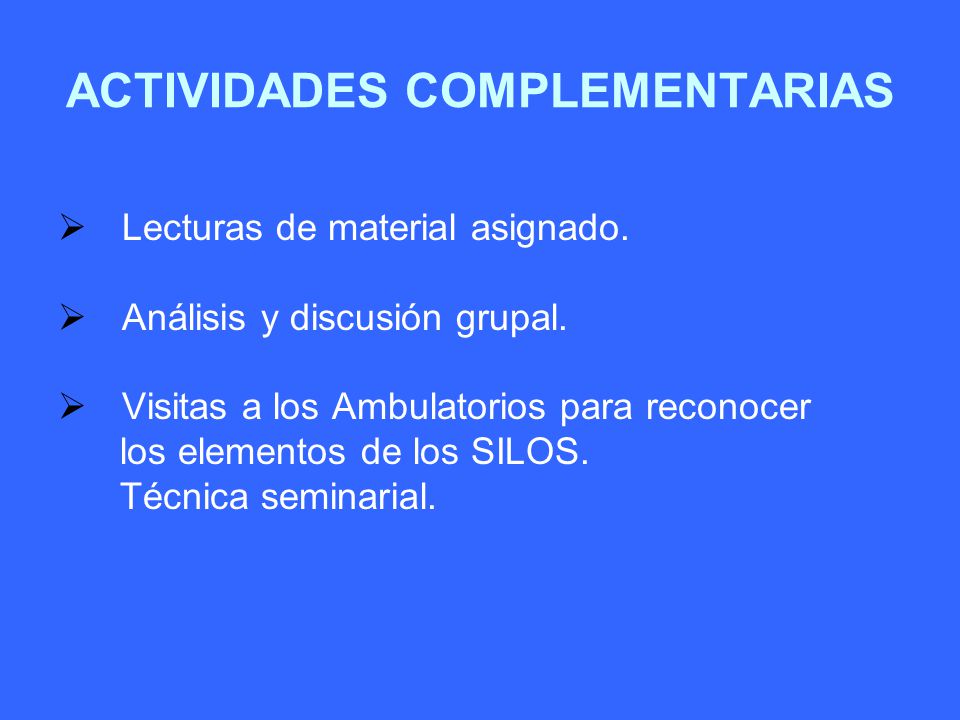 ACTIVIDADES COMPLEMENTARIAS

➢ Lecturas de material asignado.

➢ Análisis y discusión grupal.

➢ Visitas a los Ambulatorios para reconocer los elementos de los SILOS.
Técnica seminarial.